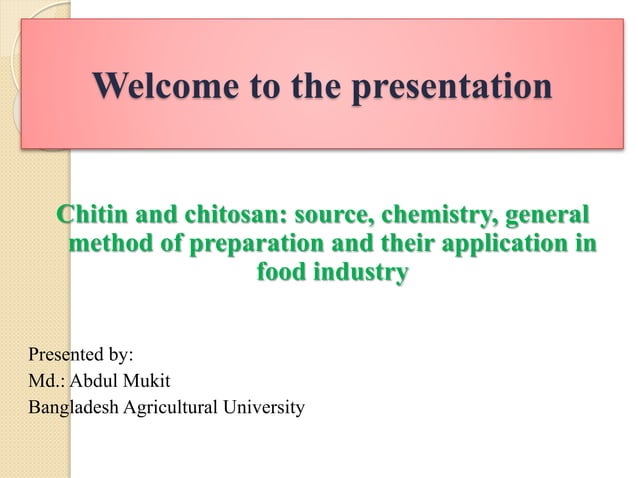 Welcome to the presentation

Chitin and chitosan: source, chemistry, general method of preparation and their application in food industry

Presented by:
Md.: Abdul Mukit
Bangladesh Agricultural University